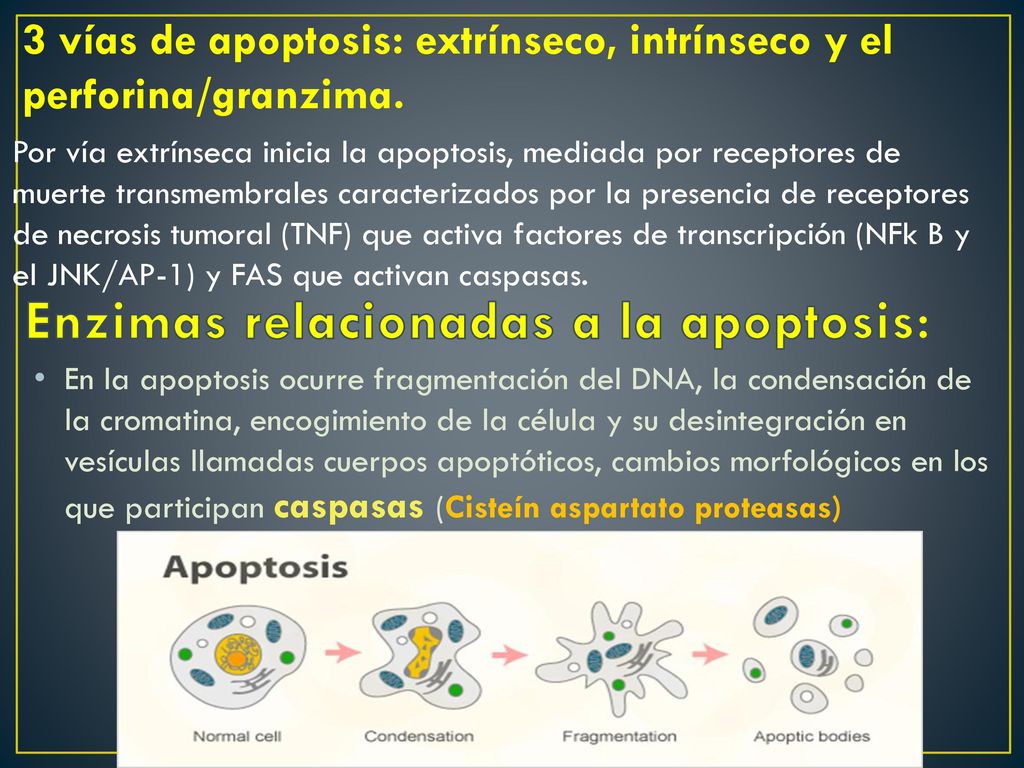 3 vías de apoptosis: extrínseco, intrínseco y el perforina/granzima.

Por vía extrínseca inicia la apoptosis, mediada por receptores de muerte transmembrales caracterizados por la presencia de receptores de necrosis tumoral (TNF) que activa factores de transcripción (NFk B y el JNK/AP-1) y FAS que activan caspasas.

Enzimas relacionadas a la apoptosis:

• En la apoptosis ocurre fragmentación del DNA, la condensación de la cromatina, encogimiento de la célula y su desintegración en vesículas llamadas cuerpos apoptóticos, cambios morfológicos en los que participan caspasas (Cisteín aspartato proteasas)

Apoptosis

Normal cell

Condensation

Fragmentation

Apoptic bodies